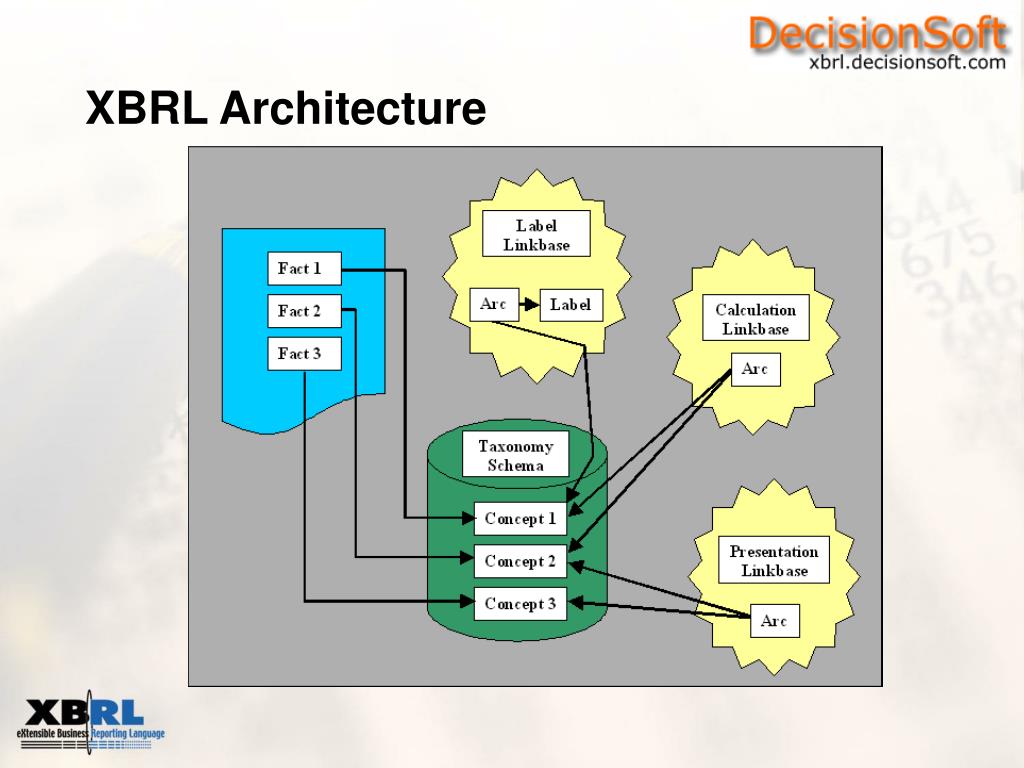 DecisionSoft
xbrl.decisionsoft.com

XBRL Architecture

Fact 1
Fact 2
Fact 3

Label Linkbase
Arc
Label

Calculation Linkbase
Arc

Taxonomy Schema
Concept 1
Concept 2
Concept 3

Presentation Linkbase
Arc

XBRL
eXtensible Business Reporting Language